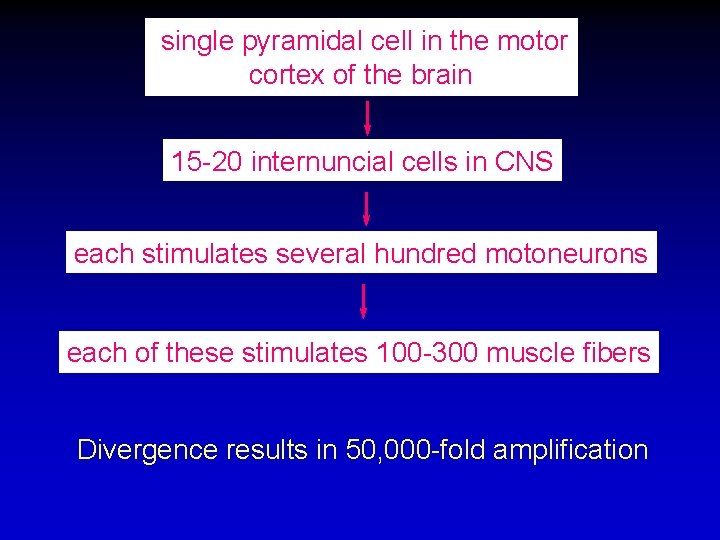 single pyramidal cell in the motor cortex of the brain

15-20 internuncial cells in CNS

each stimulates several hundred motoneurons

each of these stimulates 100-300 muscle fibers

Divergence results in 50,000-fold amplification